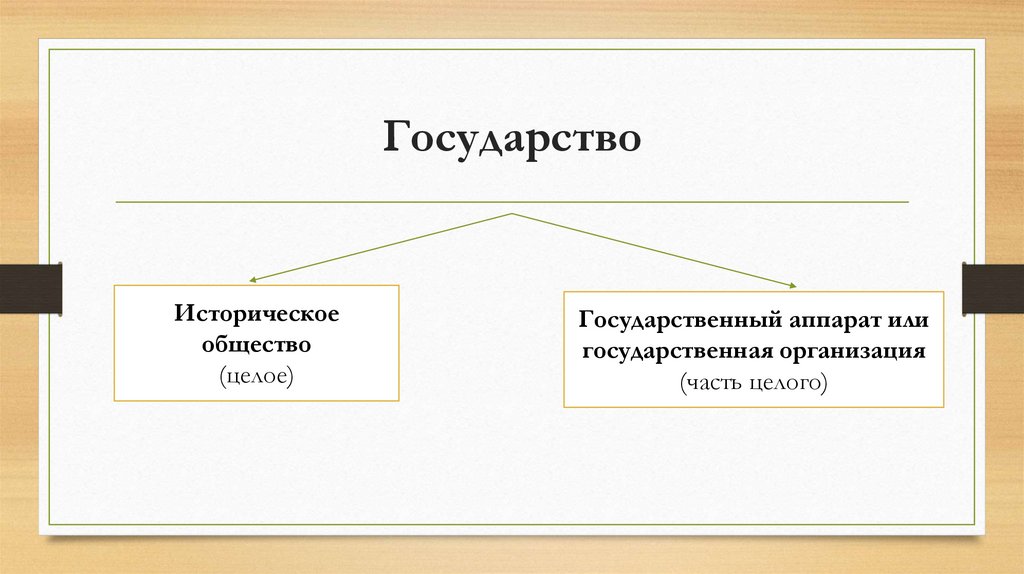 Государство

Историческое общество
(целое)

Государственный аппарат или государственная организация
(часть целого)